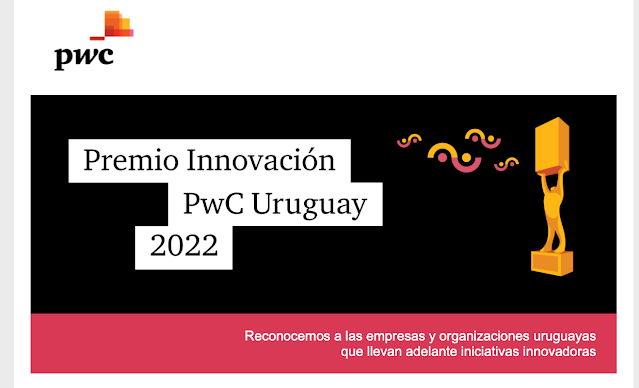 pwc

Premio Innovación
PwC Uruguay
2022

Reconocemos a las empresas y organizaciones uruguayas que llevan adelante iniciativas innovadoras